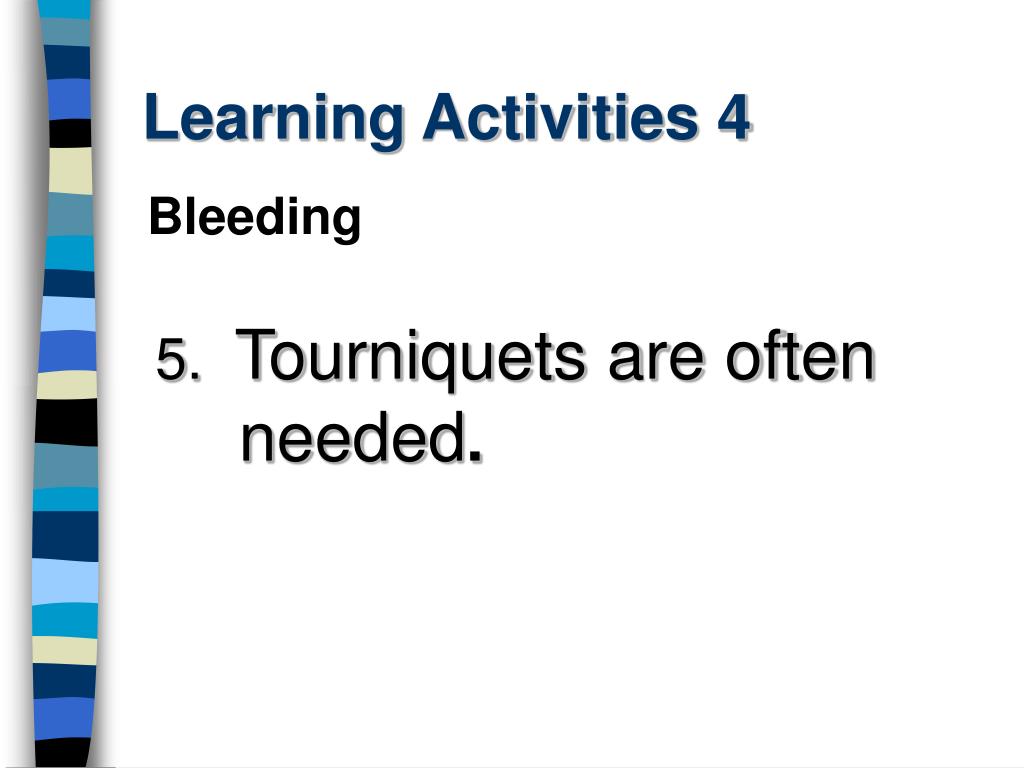 Learning Activities 4

Bleeding

5. Tourniquets are often needed.